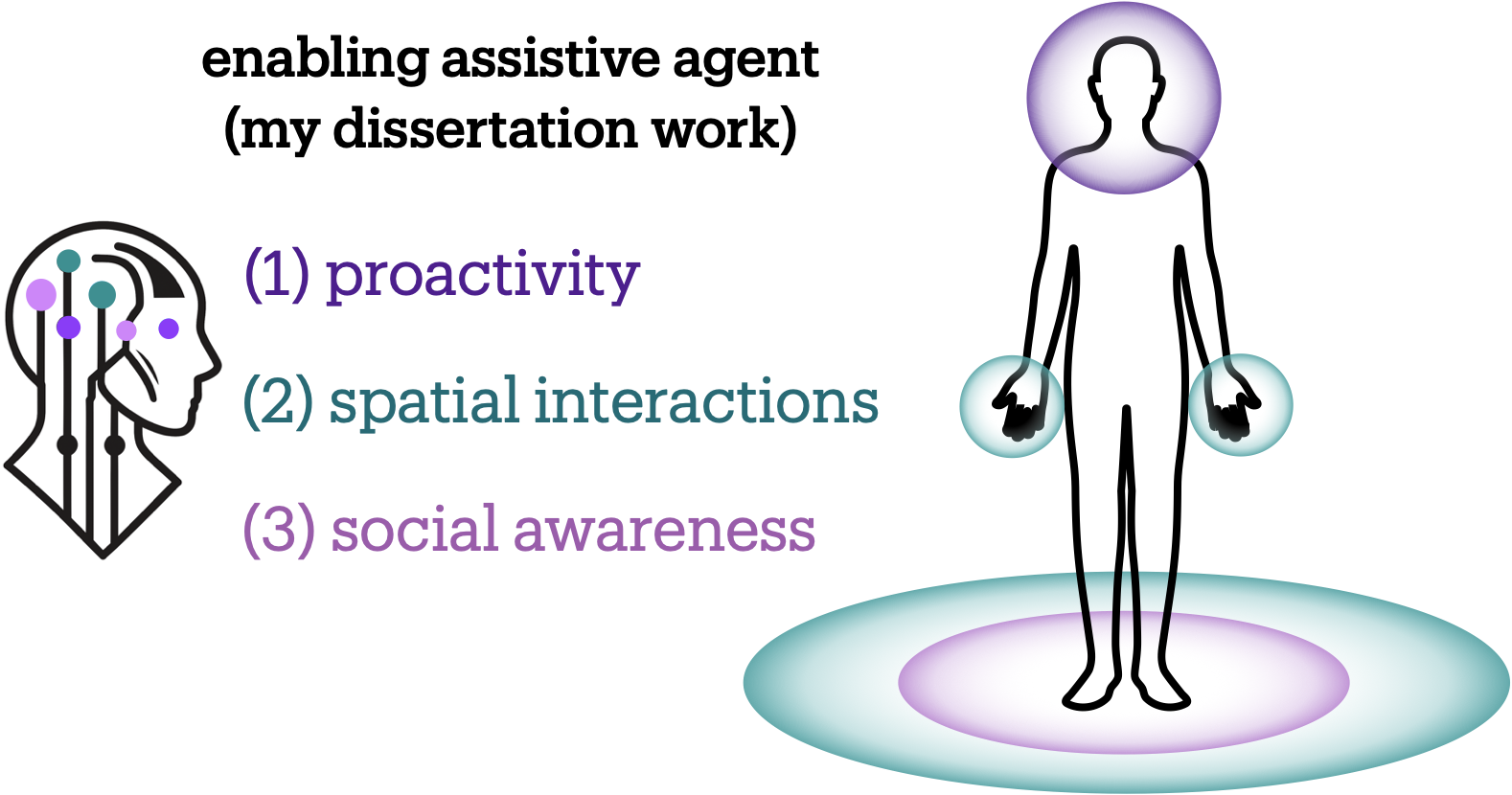 enabling assistive agent
(my dissertation work)

(1) proactivity

(2) spatial interactions

(3) social awareness